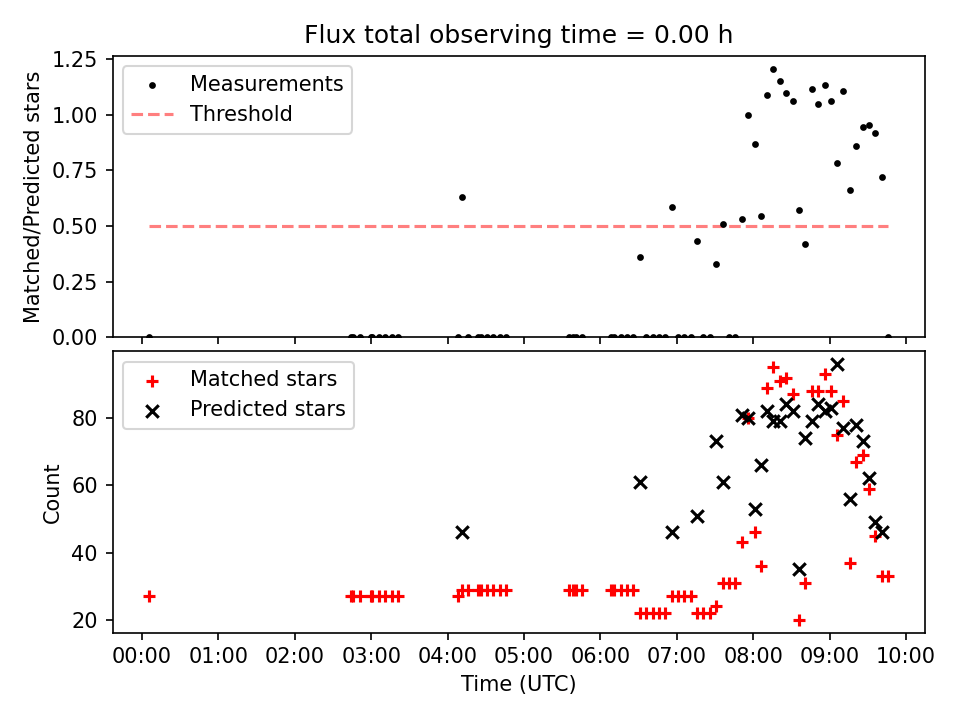 Flux total observing time = 0.00 h

Measurements
Threshold

Matched/Predicted stars

1.25
1.00
0.75
0.50
0.25
0.00

Matched stars
Predicted stars

Count

80
60
40
20

00:00 01:00 02:00 03:00 04:00 05:00 06:00 07:00 08:00 09:00 10:00
Time (UTC)